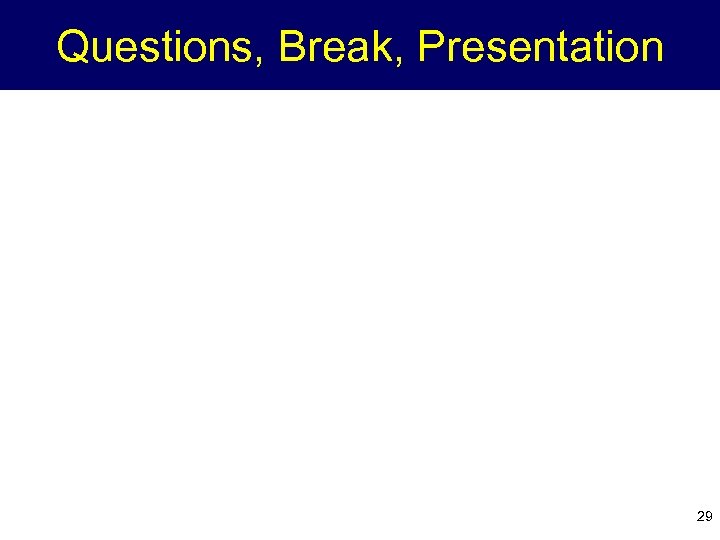 Questions, Break, Presentation

29